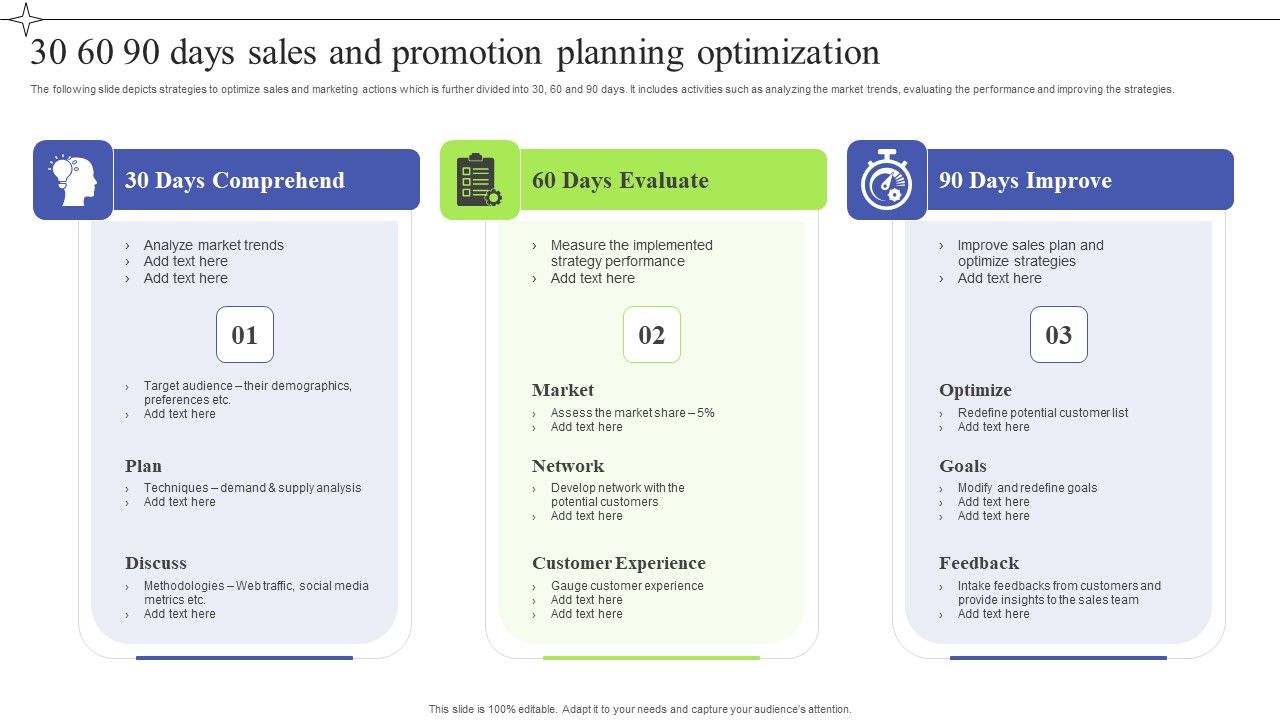 30 60 90 days sales and promotion planning optimization

The following slide depicts strategies to optimize sales and marketing actions which is further divided into 30, 60 and 90 days. It includes activities such as analyzing the market trends, evaluating the performance and improving the strategies.

30 Days Comprehend

› Analyze market trends
› Add text here
› Add text here

01

› Target audience – their demographics, preferences etc.
› Add text here

Plan
› Techniques – demand & supply analysis
› Add text here

Discuss
› Methodologies – Web traffic, social media metrics etc.
› Add text here

60 Days Evaluate

› Measure the implemented strategy performance
› Add text here

02

Market
› Assess the market share – 5%
› Add text here

Network
› Develop network with the potential customers
› Add text here

Customer Experience
› Gauge customer experience
› Add text here
› Add text here

90 Days Improve

› Improve sales plan and optimize strategies
› Add text here

03

Optimize
› Redefine potential customer list
› Add text here

Goals
› Modify and redefine goals
› Add text here
› Add text here

Feedback
› Intake feedbacks from customers and provide insights to the sales team
› Add text here

This slide is 100% editable. Adapt it to your needs and capture your audience's attention.